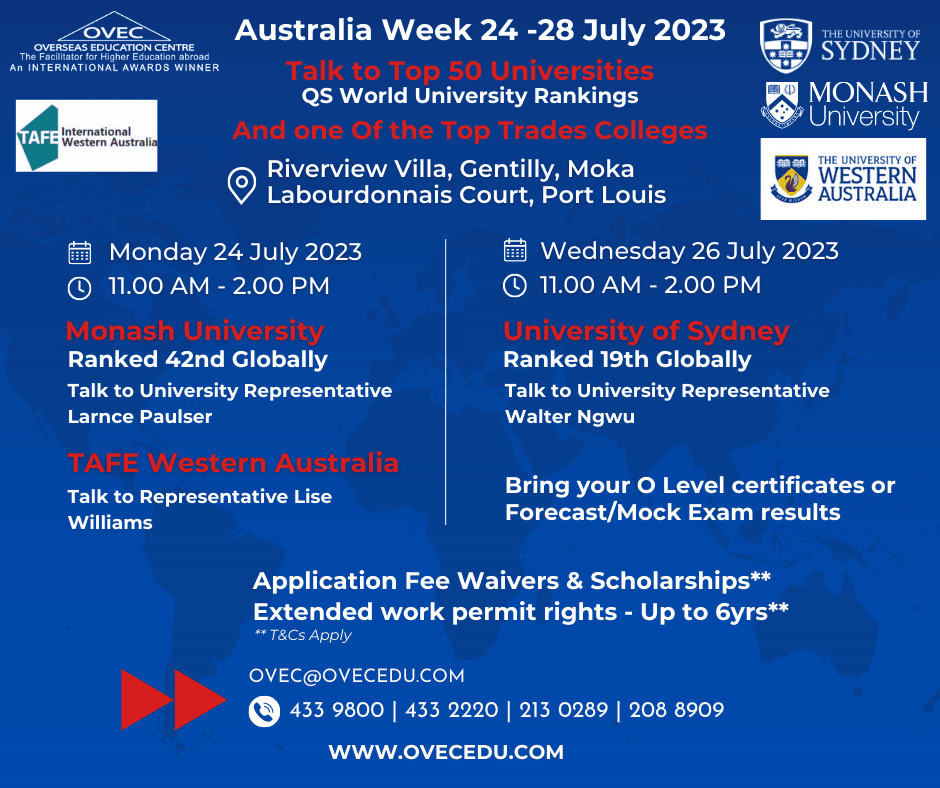 OVEC
OVERSEAS EDUCATION CENTRE
The Facilitator for Higher Education abroad
An INTERNATIONAL AWARDS WINNER

TAFE International Western Australia

Australia Week 24 -28 July 2023

Talk to Top 50 Universities
QS World University Rankings
And one Of the Top Trades Colleges

Riverview Villa, Gentilly, Moka
Labourdonnais Court, Port Louis

THE UNIVERSITY OF SYDNEY

MONASH University

THE UNIVERSITY OF WESTERN AUSTRALIA

Monday 24 July 2023
11.00 AM - 2.00 PM

Monash University
Ranked 42nd Globally
Talk to University Representative Larnce Paulser

TAFE Western Australia
Talk to Representative Lise Williams

Wednesday 26 July 2023
11.00 AM - 2.00 PM

University of Sydney
Ranked 19th Globally
Talk to University Representative Walter Ngwu

Bring your O Level certificates or Forecast/Mock Exam results

Application Fee Waivers & Scholarships**
Extended work permit rights - Up to 6yrs**
** T&Cs Apply

OVEC@OVECEDU.COM
433 9800 | 433 2220 | 213 0289 | 208 8909

WWW.OVECEDU.COM